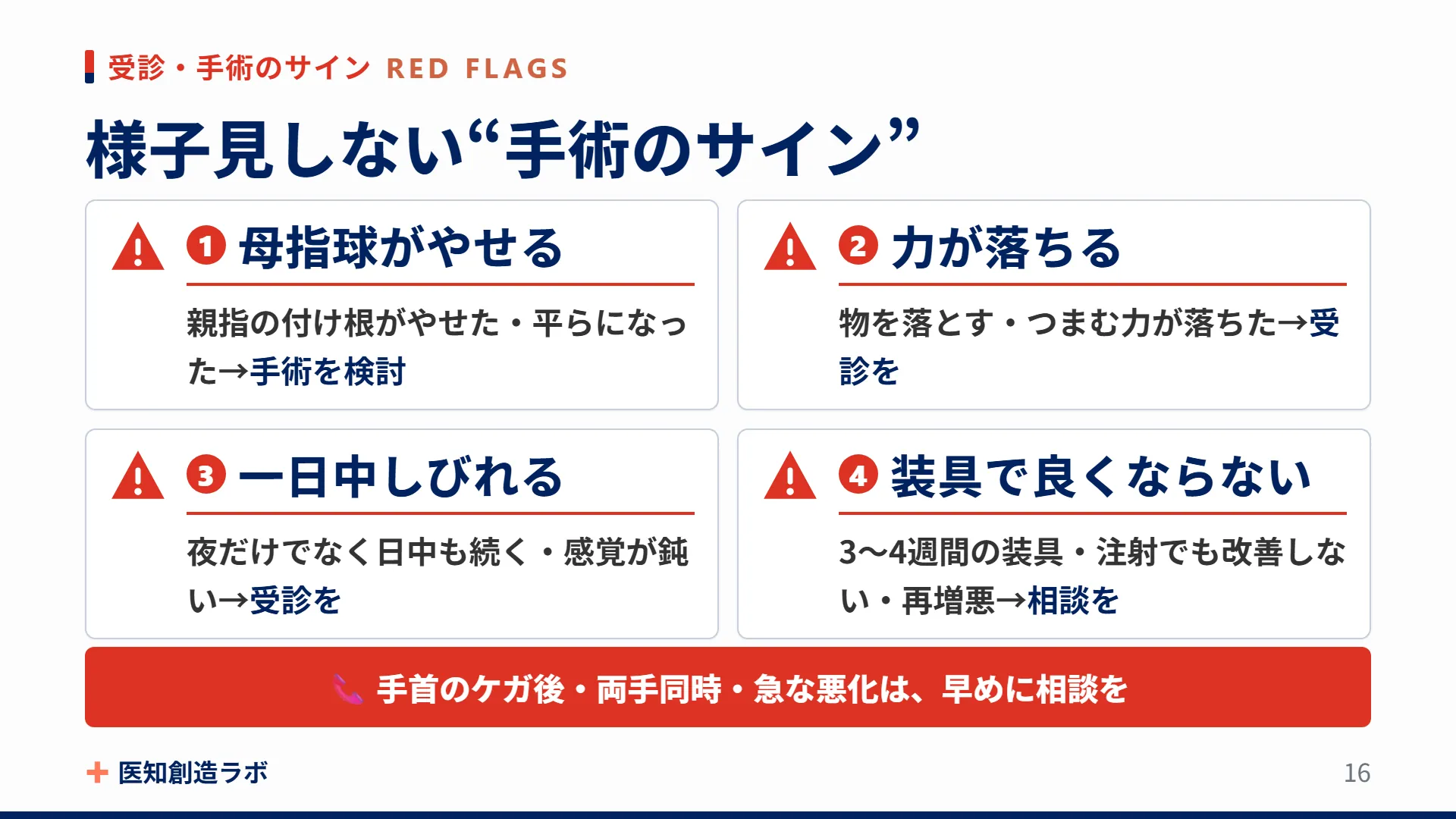 受診・手術のサイン RED FLAGS

様子見しない“手術のサイン”

① 母指球がやせる

親指の付け根がやせた・平らになった→手術を検討

② 力が落ちる

物を落とす・つまむ力が落ちた→受診を

③ 一日中しびれる

夜だけでなく日中も続く・感覚が鈍い→受診を

④ 装具で良くならない

3〜4週間の装具・注射でも改善しない・再増悪→相談を

手首のケガ後・両手同時・急な悪化は、早めに相談を

医知創造ラボ

16